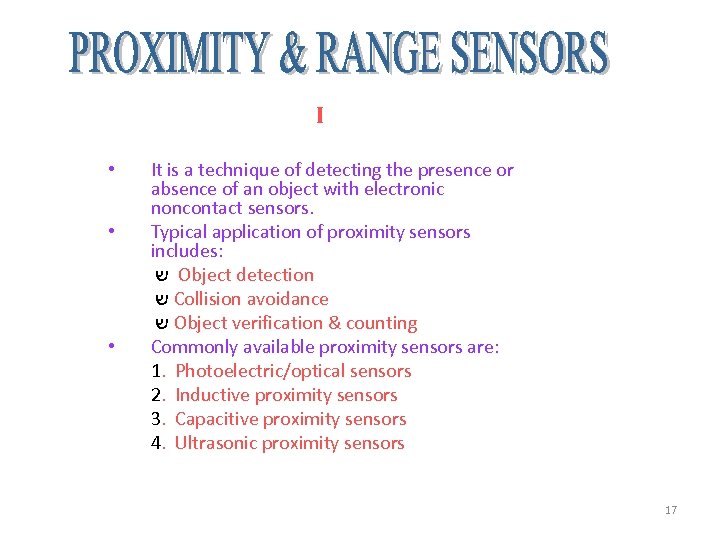 PROXIMITY & RANGE SENSORS

I

• It is a technique of detecting the presence or absence of an object with electronic noncontact sensors.
• Typical application of proximity sensors includes:
ש Object detection
ש Collision avoidance
ש Object verification & counting
• Commonly available proximity sensors are:
1. Photoelectric/optical sensors
2. Inductive proximity sensors
3. Capacitive proximity sensors
4. Ultrasonic proximity sensors

17